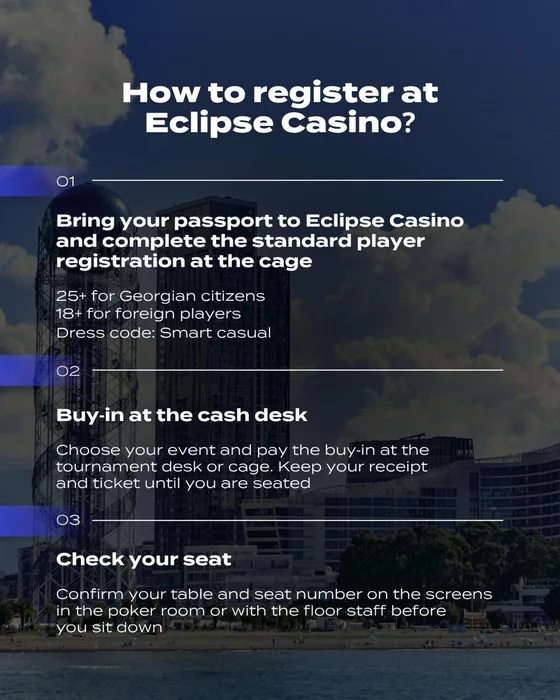 How to register at Eclipse Casino?

01

Bring your passport to Eclipse Casino and complete the standard player registration at the cage

25+ for Georgian citizens
18+ for foreign players
Dress code: Smart casual

02

Buy-in at the cash desk

Choose your event and pay the buy-in at the tournament desk or cage. Keep your receipt and ticket until you are seated

03

Check your seat

Confirm your table and seat number on the screens in the poker room or with the floor staff before you sit down